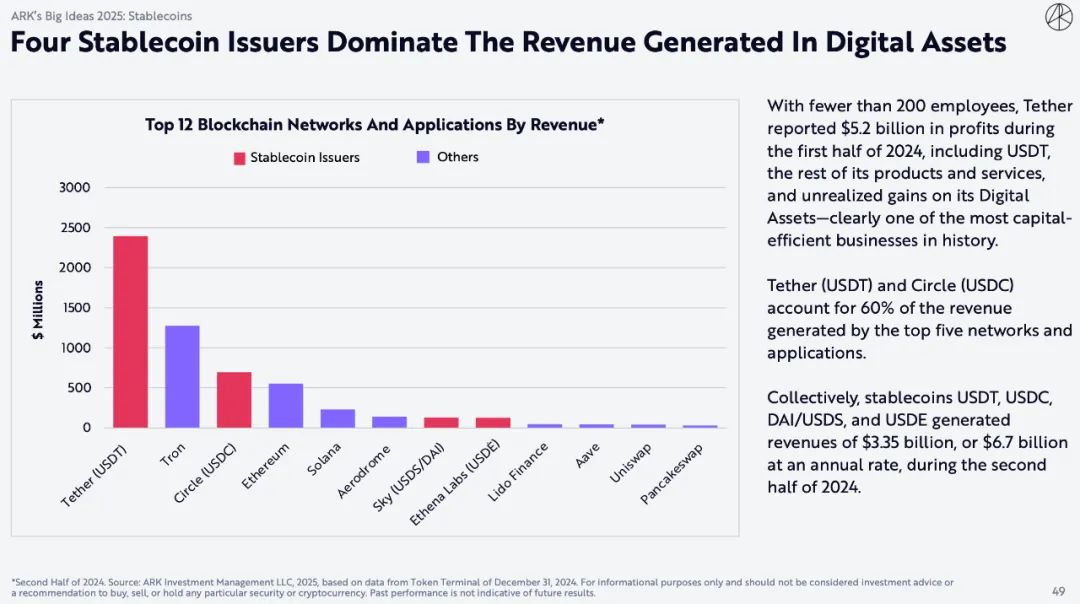 ARK's Big Ideas 2025: Stablecoins

Four Stablecoin Issuers Dominate The Revenue Generated In Digital Assets

Top 12 Blockchain Networks And Applications By Revenue*

Stablecoin Issuers
Others

$ Millions

3000
2500
2000
1500
1000
500
0

Tether (USDT)
Tron
Circle (USDC)
Ethereum
Solana
Aerodrome
Sky (USDS/DAI)
Ethena Labs (USDE)
Lido Finance
Aave
Uniswap
Pancakeswap

With fewer than 200 employees, Tether reported $5.2 billion in profits during the first half of 2024, including USDT, the rest of its products and services, and unrealized gains on its Digital Assets—clearly one of the most capital-efficient businesses in history.

Tether (USDT) and Circle (USDC) account for 60% of the revenue generated by the top five networks and applications.

Collectively, stablecoins USDT, USDC, DAI/USDS, and USDE generated revenues of $3.35 billion, or $6.7 billion at an annual rate, during the second half of 2024.

*Second Half of 2024. Source: ARK Investment Management LLC, 2025, based on data from Token Terminal of December 31, 2024. For informational purposes only and should not be considered investment advice or a recommendation to buy, sell, or hold any particular security or cryptocurrency. Past performance is not indicative of future results.

49